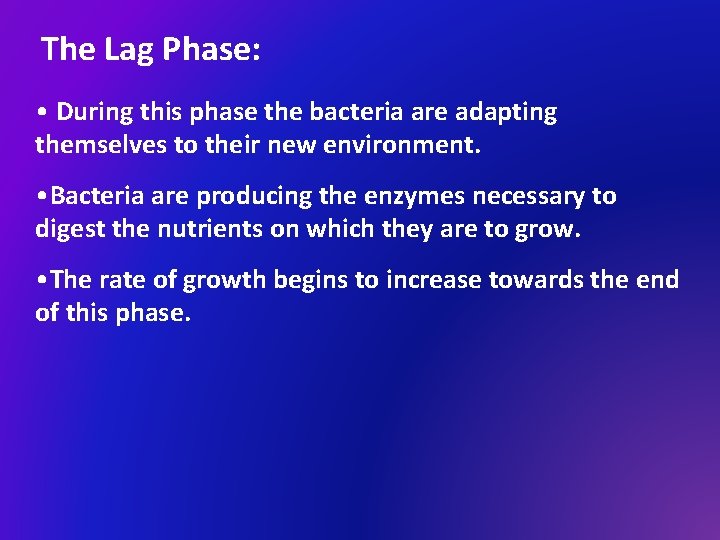 The Lag Phase:

• During this phase the bacteria are adapting themselves to their new environment.

•Bacteria are producing the enzymes necessary to digest the nutrients on which they are to grow.

•The rate of growth begins to increase towards the end of this phase.